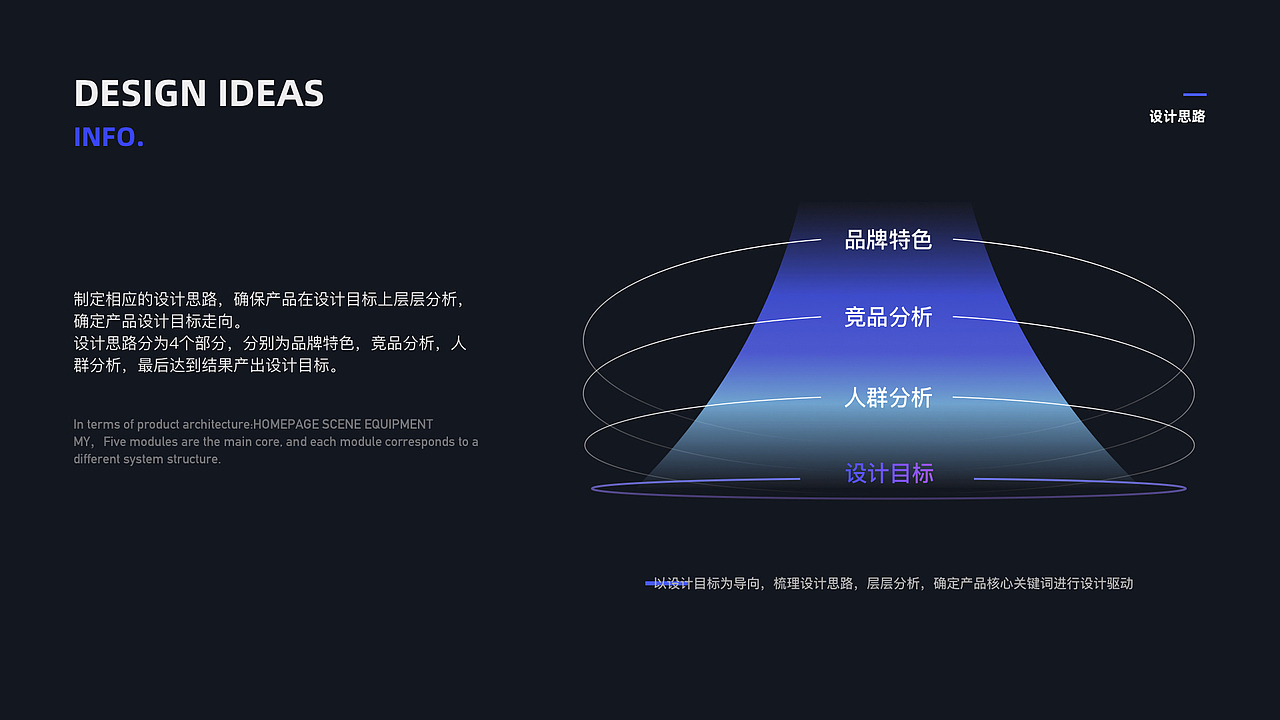 DESIGN IDEAS
INFO.

设计思路

制定相应的设计思路，确保产品在设计目标上层层分析，确定产品设计目标走向。
设计思路分为4个部分，分别为品牌特色，竞品分析，人群分析，最后达到结果产出设计目标。

In terms of product architecture:HOMEPAGE SCENE EQUIPMENT MY，Five modules are the main core, and each module corresponds to a different system structure.

品牌特色
竞品分析
人群分析
设计目标

以设计目标为导向，梳理设计思路，层层分析，确定产品核心关键词进行设计驱动